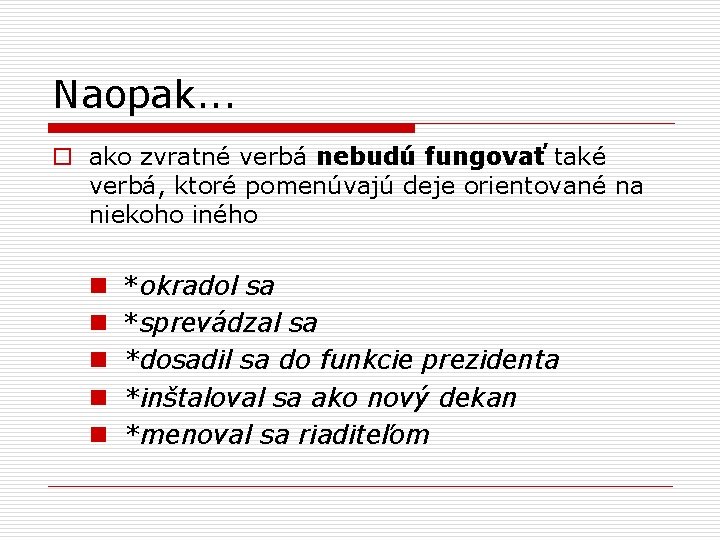 Naopak...

ako zvratné verbá nebudú fungovať také verbá, ktoré pomenúvajú deje orientované na niekoho iného

*okradol sa
*sprevádzal sa
*dosadil sa do funkcie prezidenta
*inštaloval sa ako nový dekan
*menoval sa riaditeľom